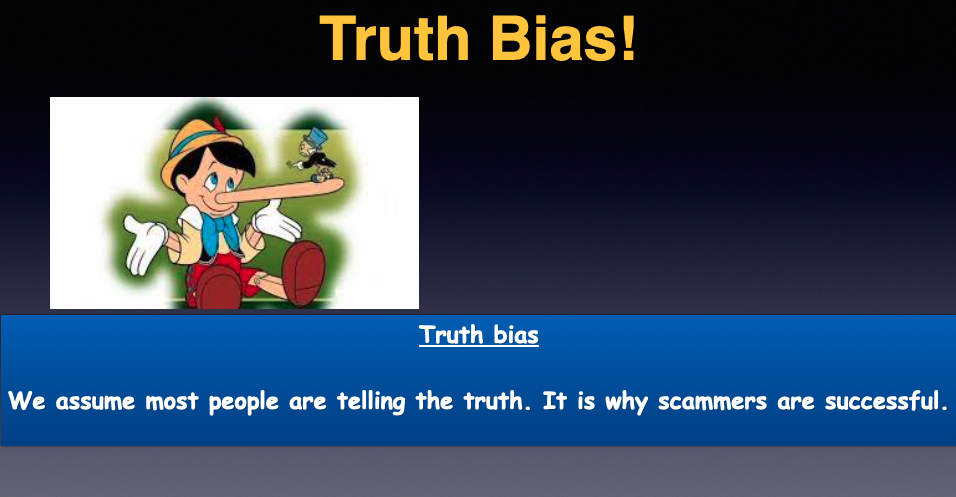 Truth Bias!

Truth bias

We assume most people are telling the truth. It is why scammers are successful.